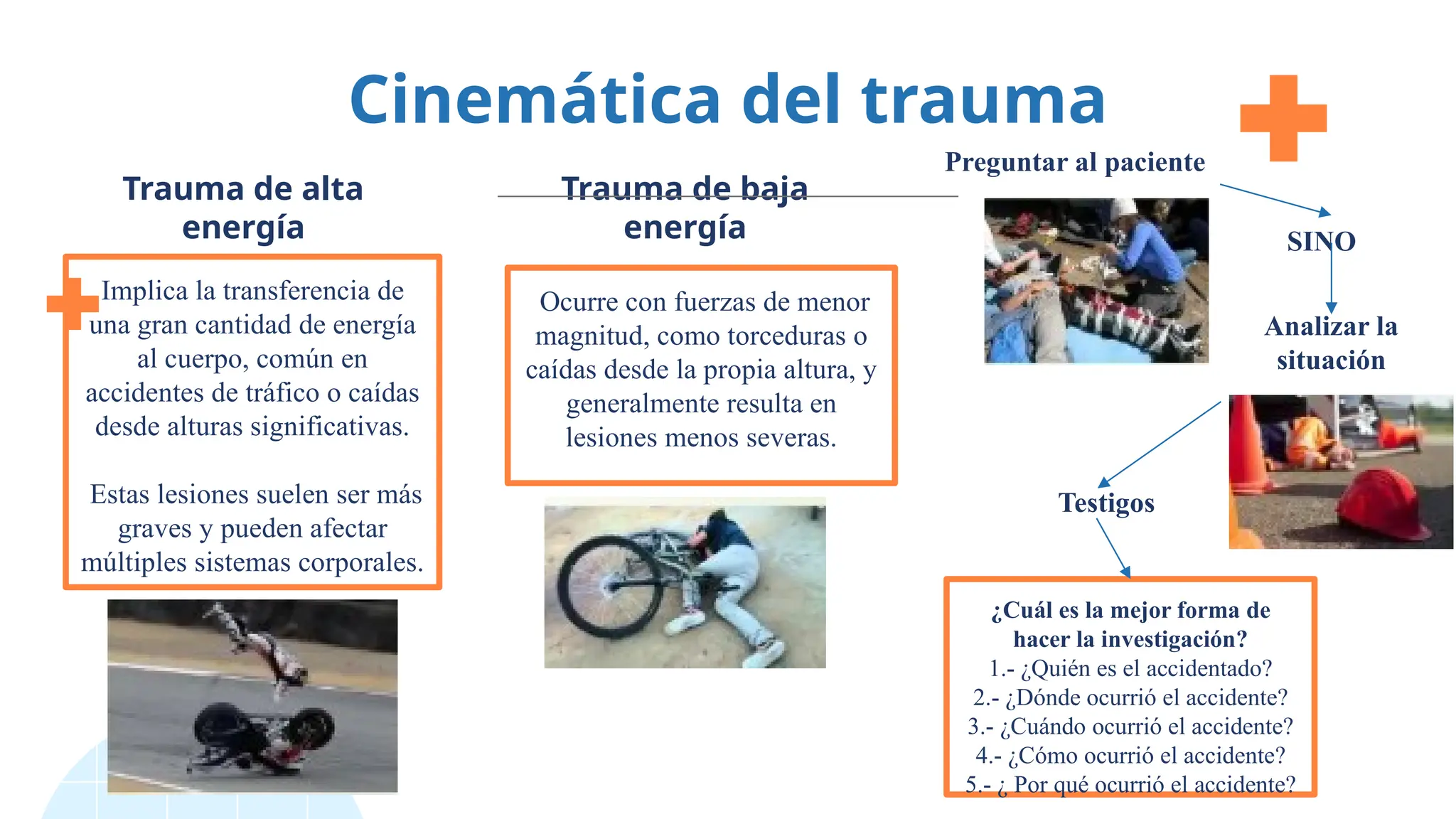 Cinemática del trauma

Trauma de alta energía

Implica la transferencia de una gran cantidad de energía al cuerpo, común en accidentes de tráfico o caídas desde alturas significativas.

Estas lesiones suelen ser más graves y pueden afectar múltiples sistemas corporales.

Trauma de baja energía

Ocurre con fuerzas de menor magnitud, como torceduras o caídas desde la propia altura, y generalmente resulta en lesiones menos severas.

Preguntar al paciente

SINO

Analizar la situación

Testigos

¿Cuál es la mejor forma de hacer la investigación?
1.- ¿Quién es el accidentado?
2.- ¿Dónde ocurrió el accidente?
3.- ¿Cuándo ocurrió el accidente?
4.- ¿Cómo ocurrió el accidente?
5.- ¿ Por qué ocurrió el accidente?